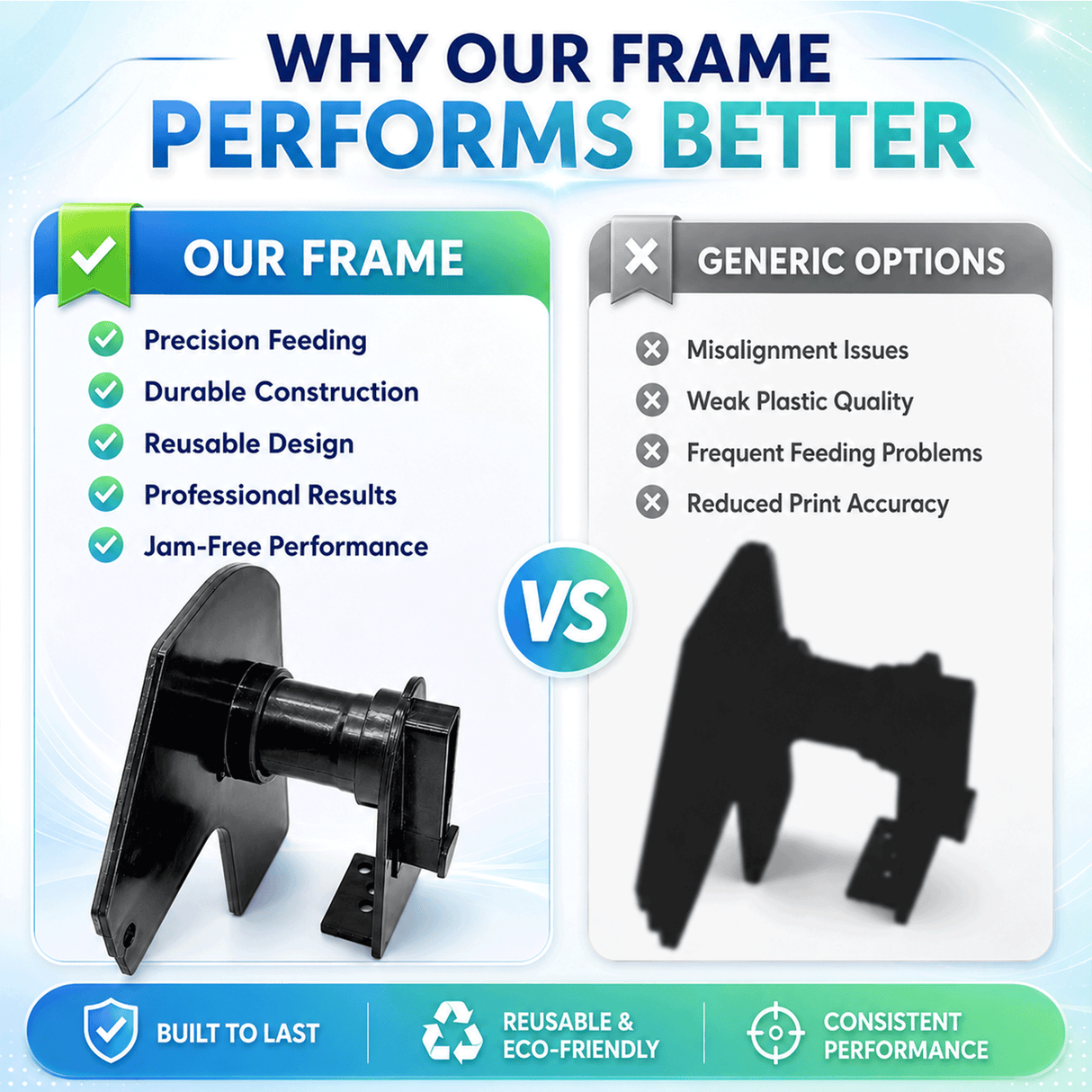 WHY OUR FRAME
PERFORMS BETTER

OUR FRAME

Precision Feeding
Durable Construction
Reusable Design
Professional Results
Jam-Free Performance

VS

GENERIC OPTIONS

Misalignment Issues
Weak Plastic Quality
Frequent Feeding Problems
Reduced Print Accuracy

BUILT TO LAST

REUSABLE & ECO-FRIENDLY

CONSISTENT PERFORMANCE